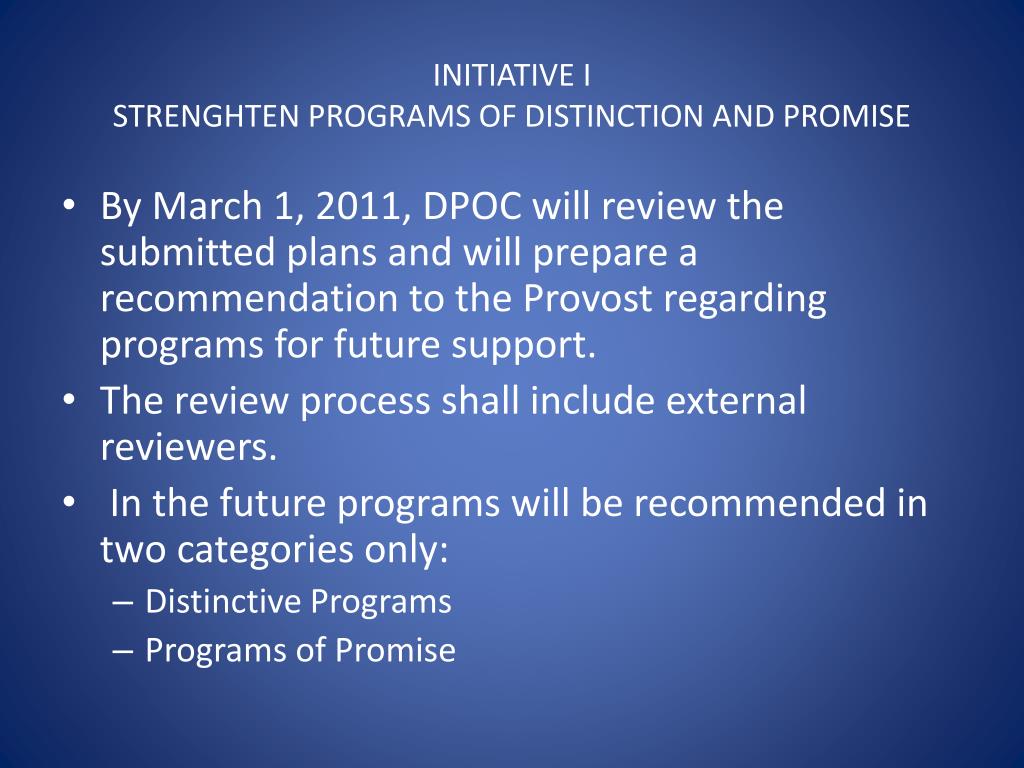 INITIATIVE I
STRENGHTEN PROGRAMS OF DISTINCTION AND PROMISE

• By March 1, 2011, DPOC will review the submitted plans and will prepare a recommendation to the Provost regarding programs for future support.
• The review process shall include external reviewers.
• In the future programs will be recommended in two categories only:
– Distinctive Programs
– Programs of Promise